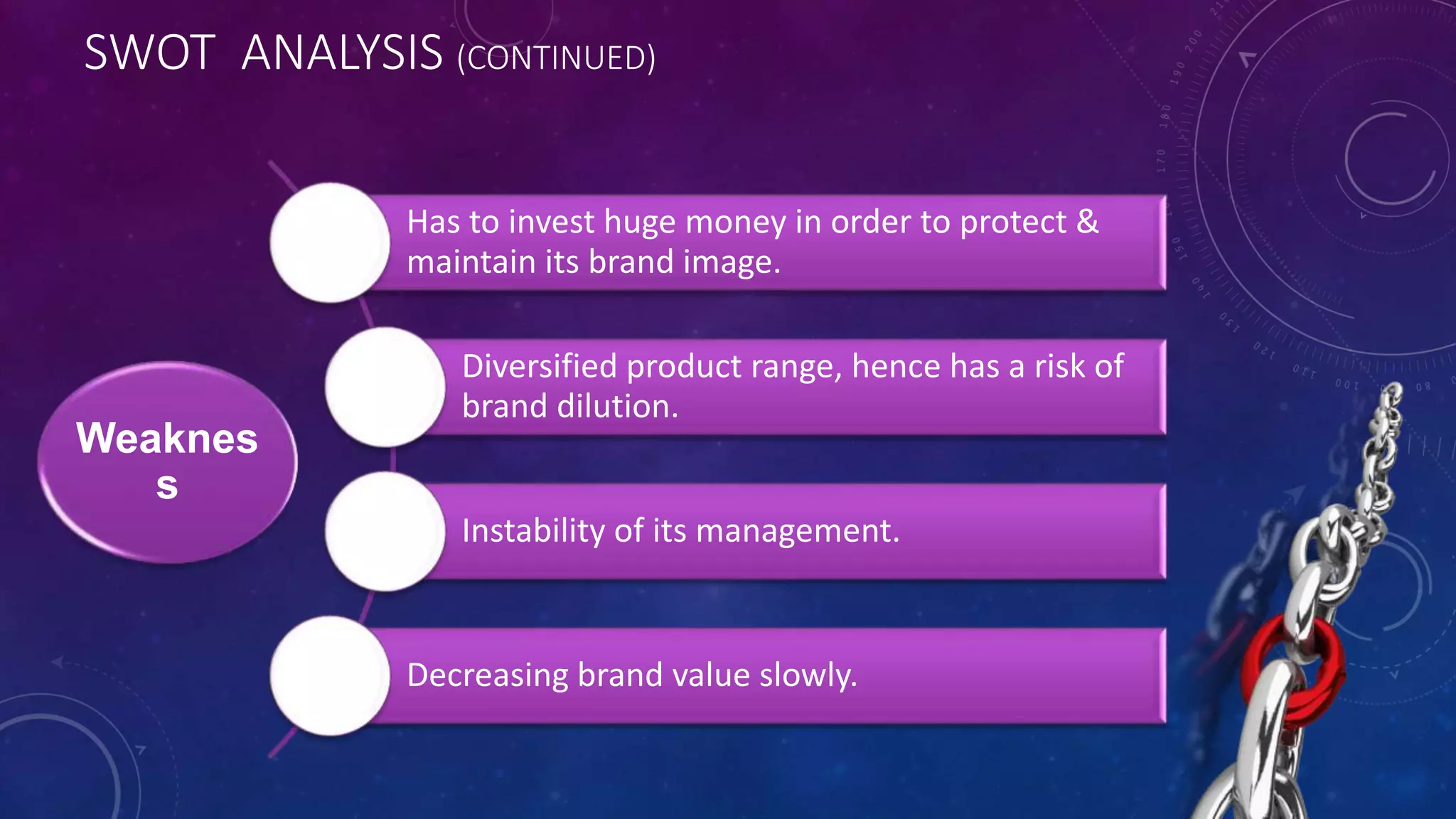 SWOT ANALYSIS (CONTINUED)

Weakness

Has to invest huge money in order to protect & maintain its brand image.

Diversified product range, hence has a risk of brand dilution.

Instability of its management.

Decreasing brand value slowly.